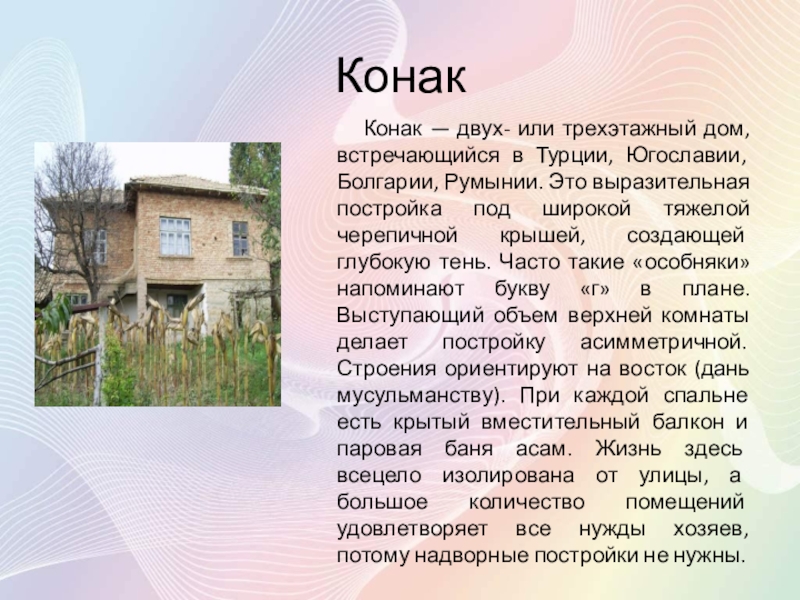 Конак

Конак — двух- или трехэтажный дом, встречающийся в Турции, Югославии, Болгарии, Румынии. Это выразительная постройка под широкой тяжелой черепичной крышей, создающей глубокую тень. Часто такие «особняки» напоминают букву «г» в плане. Выступающий объем верхней комнаты делает постройку асимметричной. Строения ориентируют на восток (дань мусульманству). При каждой спальне есть крытый вместительный балкон и паровая баня асам. Жизнь здесь всецело изолирована от улицы, а большое количество помещений удовлетворяет все нужды хозяев, потому надворные постройки не нужны.